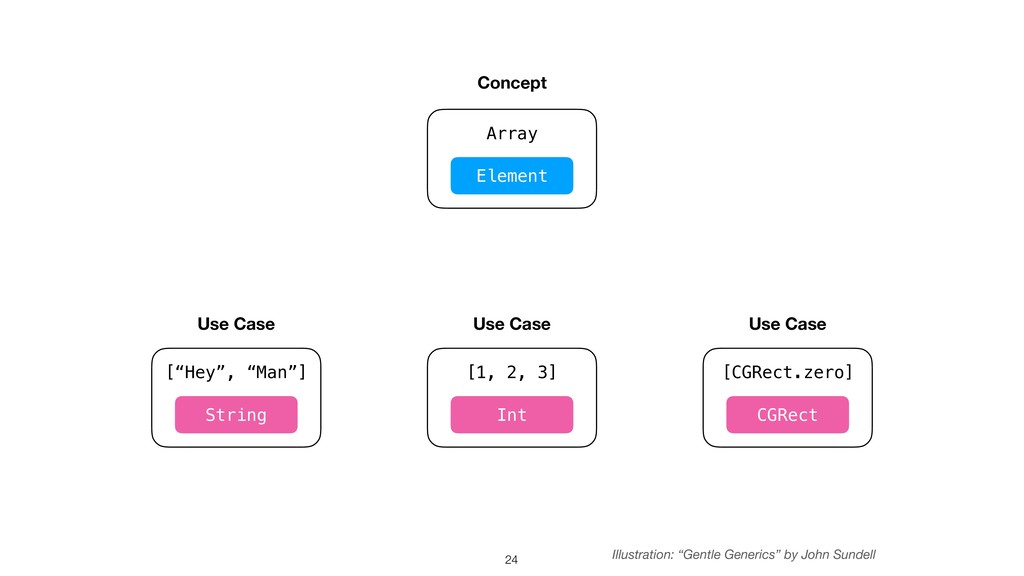 Concept

Array

Element

Use Case

[“Hey”, “Man”]

String

Use Case

[1, 2, 3]

Int

Use Case

[CGRect.zero]

CGRect

24

Illustration: “Gentle Generics” by John Sundell